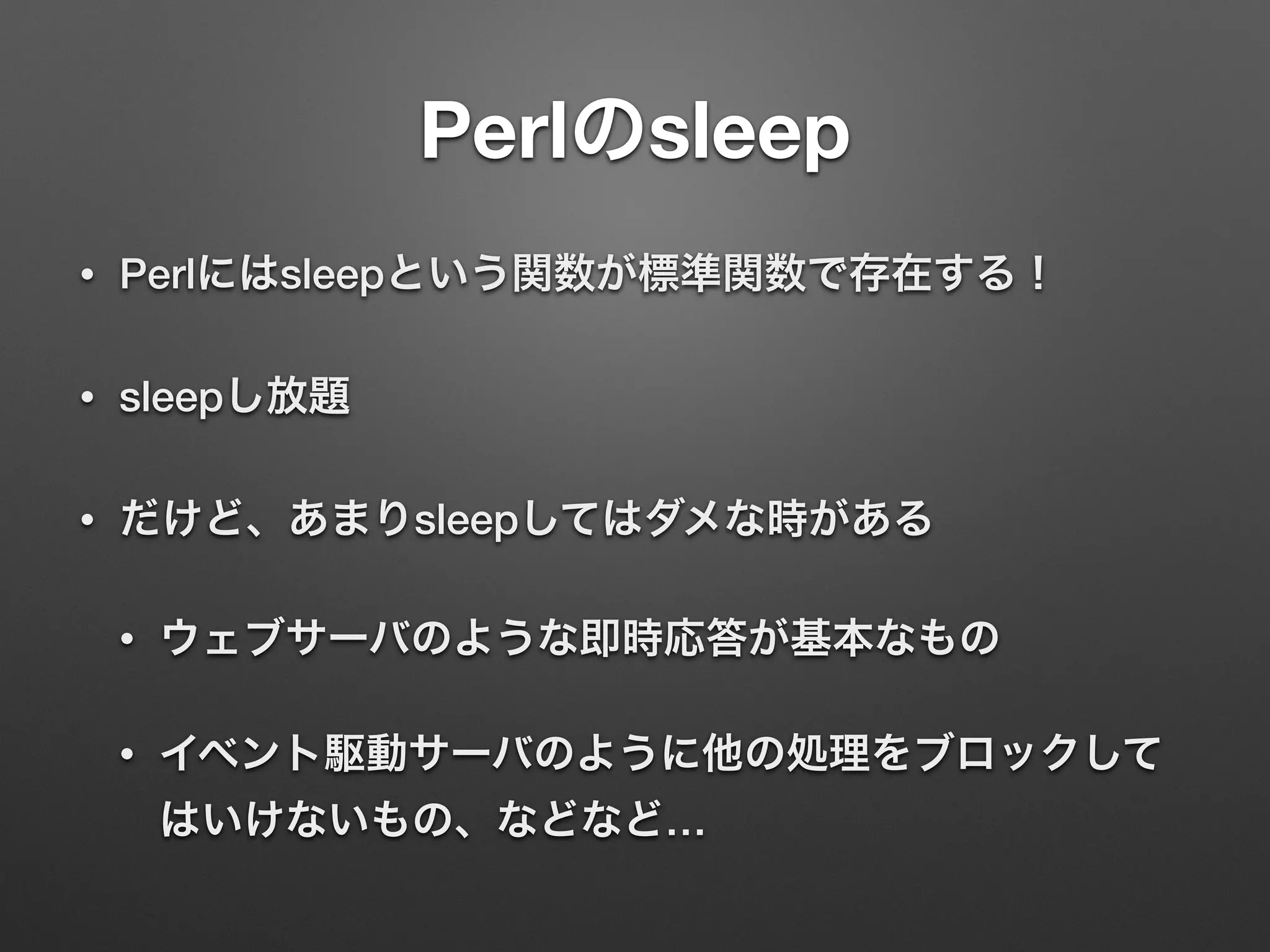 Perlのsleep

• Perlにはsleepという関数が標準関数で存在する！

• sleepし放題

• だけど、あまりsleepしてはダメな時がある

• ウェブサーバのような即時応答が基本なもの

• イベント駆動サーバのように他の処理をブロックしてはいけないもの、などなど…